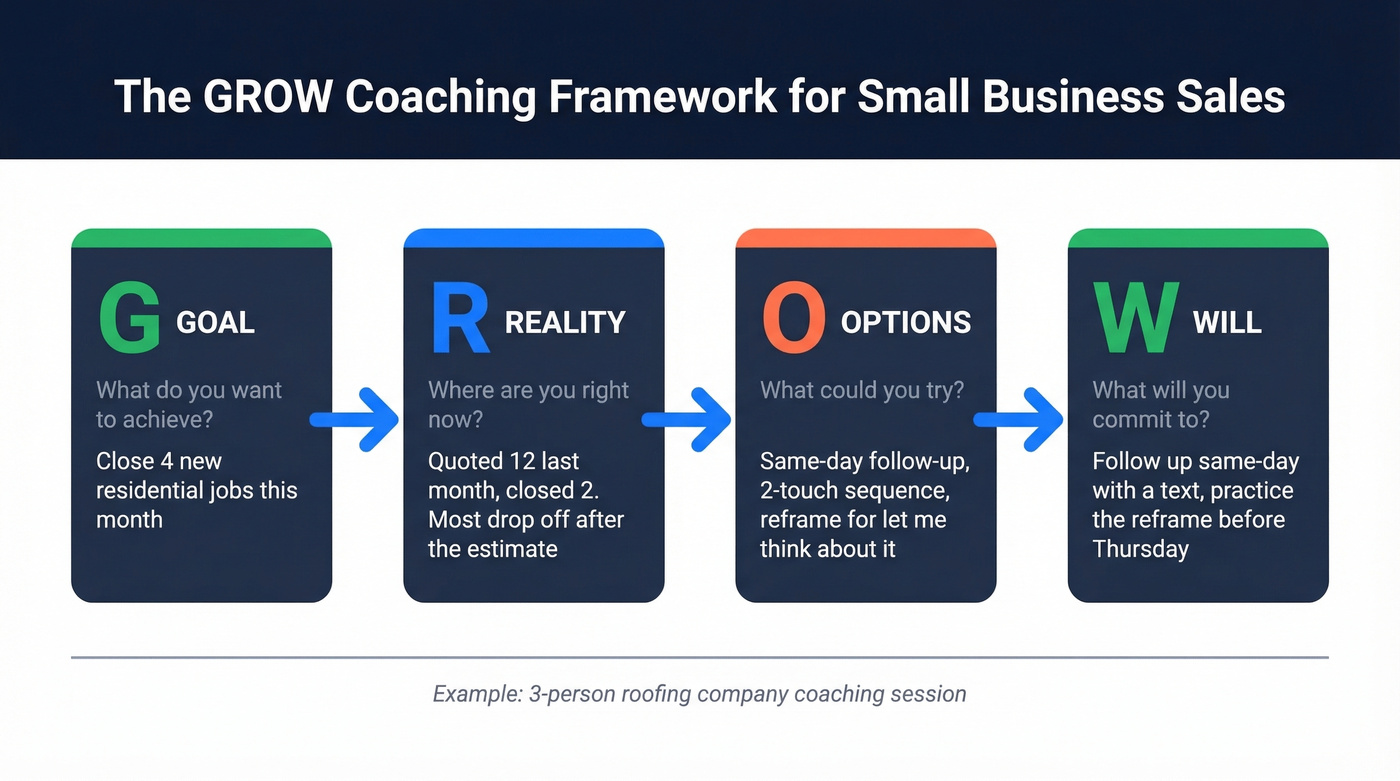 The GROW Coaching Framework for Small Business Sales

G GOAL

What do you want to achieve?

Close 4 new residential jobs this month

R REALITY

Where are you right now?

Quoted 12 last month, closed 2. Most drop off after the estimate

O OPTIONS

What could you try?

Same-day follow-up, 2-touch sequence, reframe for let me think about it

W WILL

What will you commit to?

Follow up same-day with a text, practice the reframe before Thursday

Example: 3-person roofing company coaching session